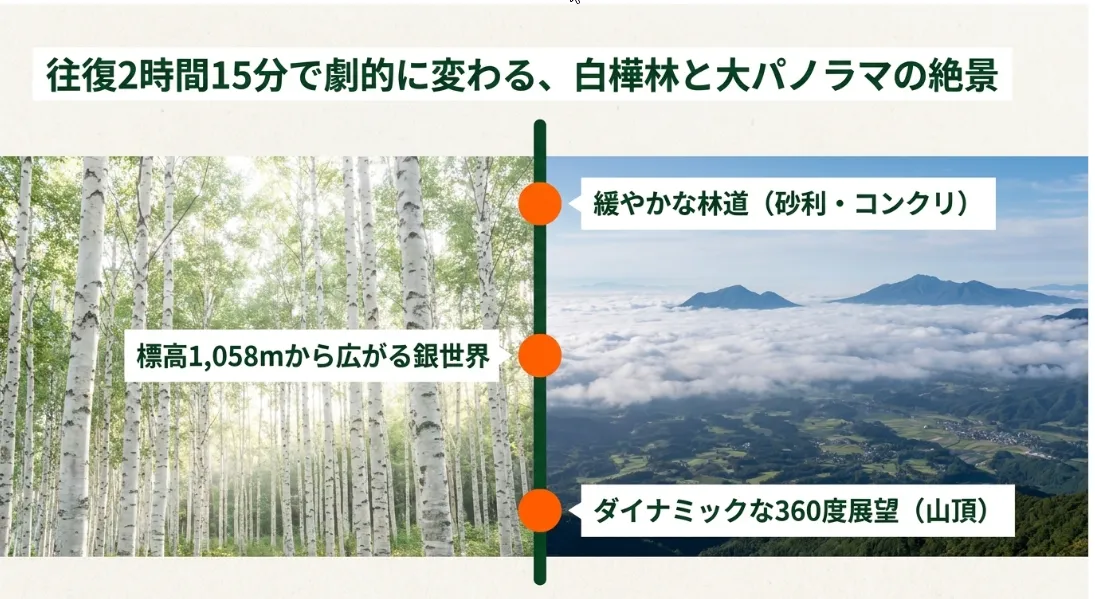 往復2時間15分で劇的に変わる、白樺林と大パノラマの絶景

緩やかな林道（砂利・コンクリ）

標高1,058mから広がる銀世界

ダイナミックな360度展望（山頂）